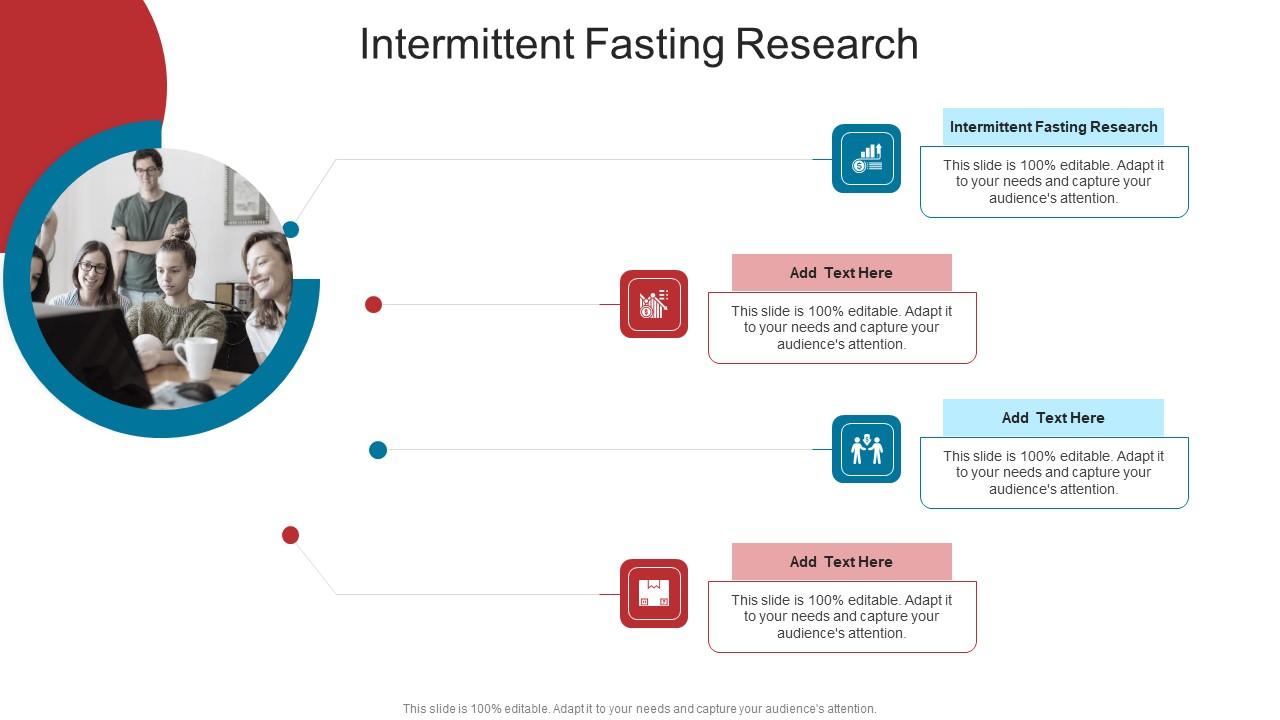 Intermittent Fasting Research

Intermittent Fasting Research

This slide is 100% editable. Adapt it to your needs and capture your audience's attention.

Add Text Here

This slide is 100% editable. Adapt it to your needs and capture your audience's attention.

Add Text Here

This slide is 100% editable. Adapt it to your needs and capture your audience's attention.

Add Text Here

This slide is 100% editable. Adapt it to your needs and capture your audience's attention.

This slide is 100% editable. Adapt it to your needs and capture your audience's attention.